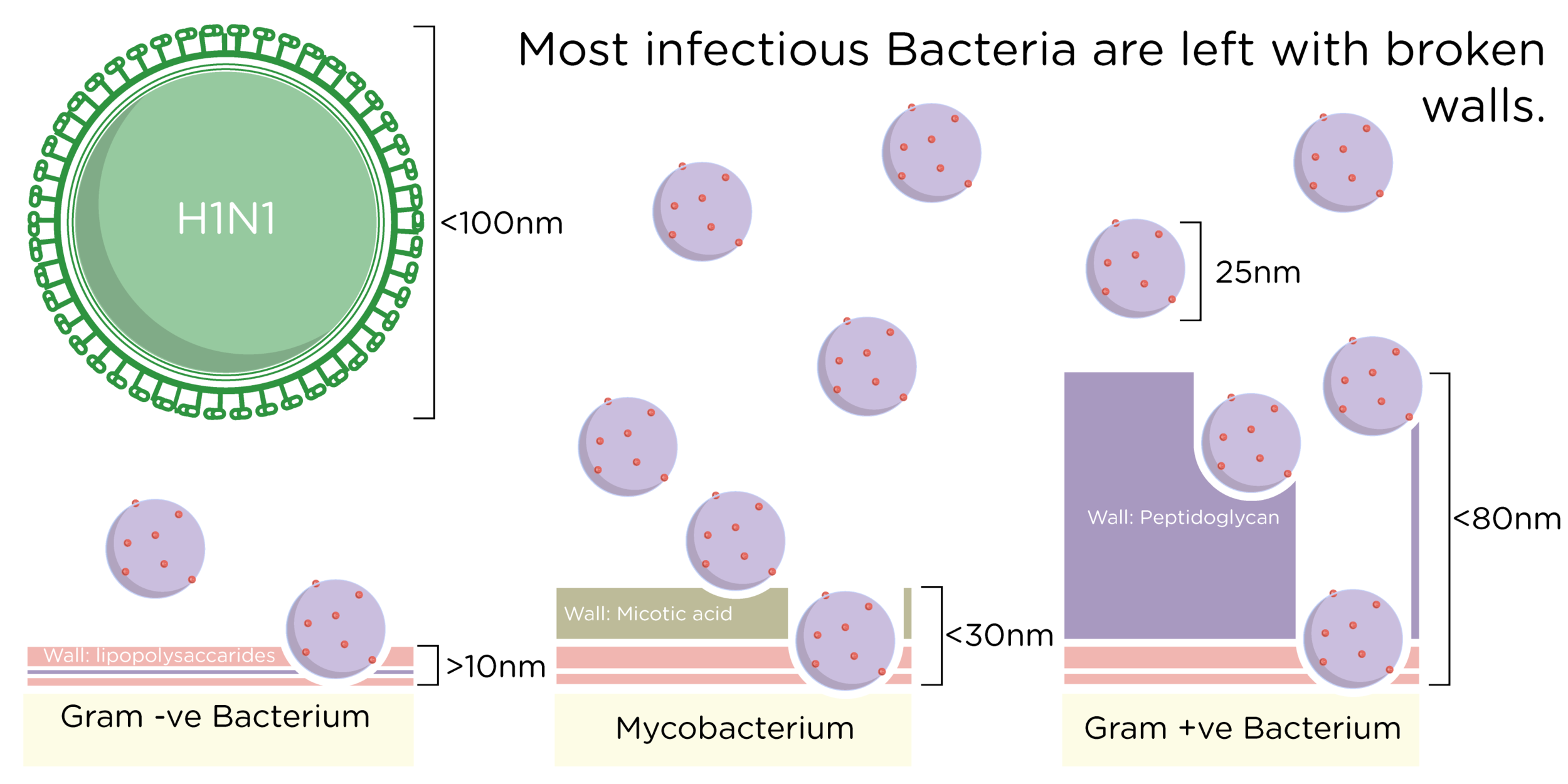 Most infectious Bacteria are left with broken walls.

H1N1

<100nm

25nm

Wall: Peptidoglycan

<80nm

Wall: Micotic acid

<30nm

Wall: lipopolysaccarides

>10nm

Gram -ve Bacterium

Mycobacterium

Gram +ve Bacterium